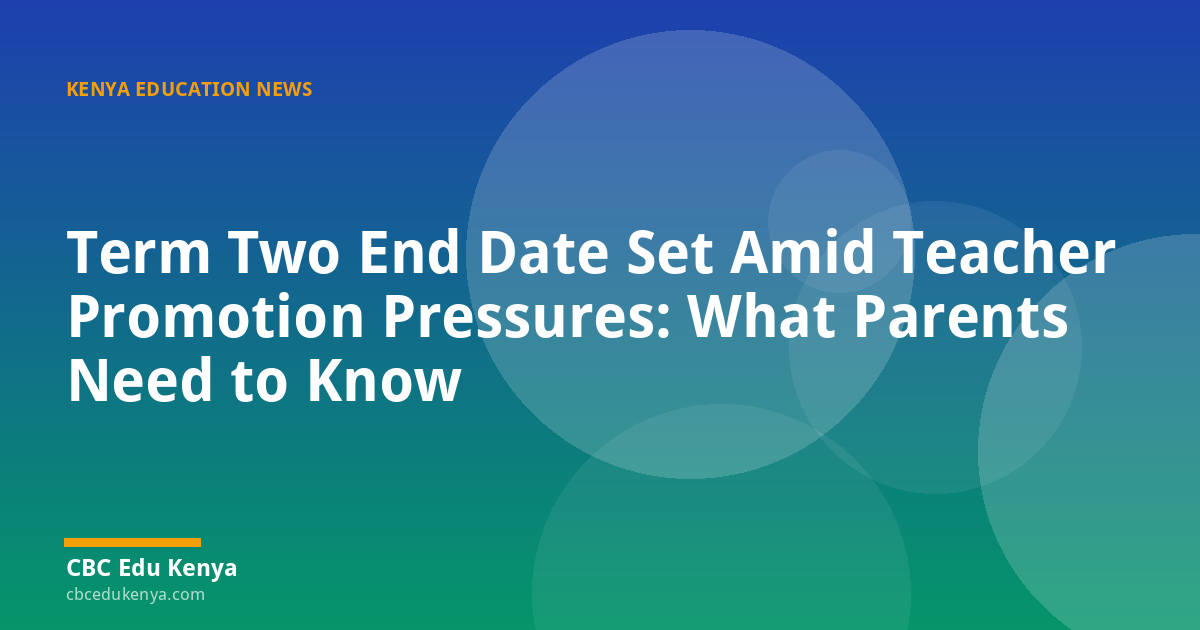 KENYA EDUCATION NEWS

Term Two End Date Set Amid Teacher Promotion Pressures: What Parents Need to Know

CBC Edu Kenya
cbcedukenya.com